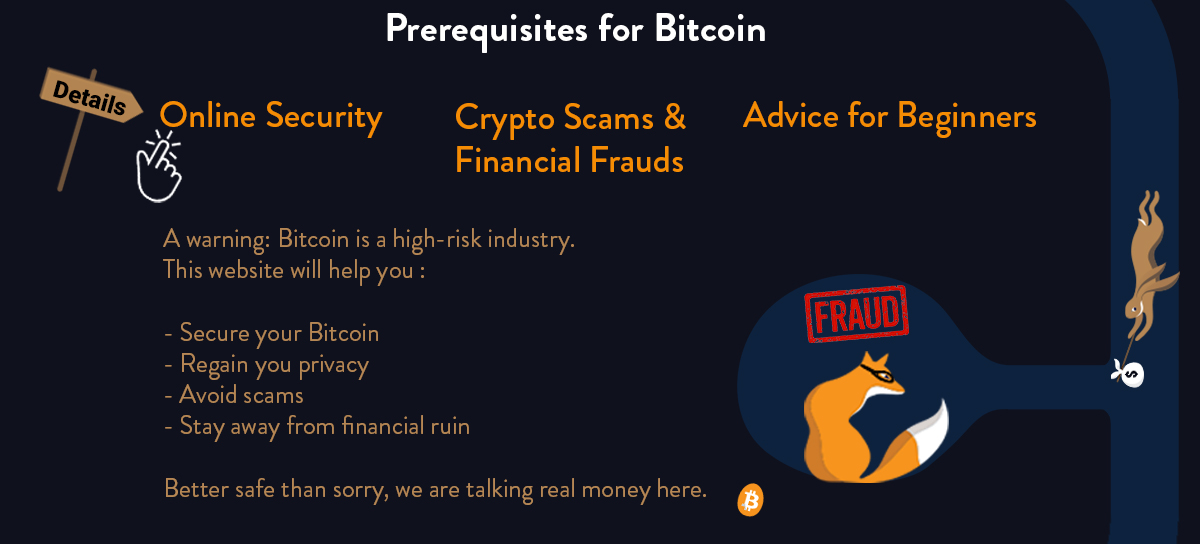 Prerequisites for Bitcoin

Details

Online Security

Crypto Scams & Financial Frauds

Advice for Beginners

A warning: Bitcoin is a high-risk industry.
This website will help you :

- Secure your Bitcoin
- Regain you privacy
- Avoid scams
- Stay away from financial ruin

Better safe than sorry, we are talking real money here.

FRAUD

$